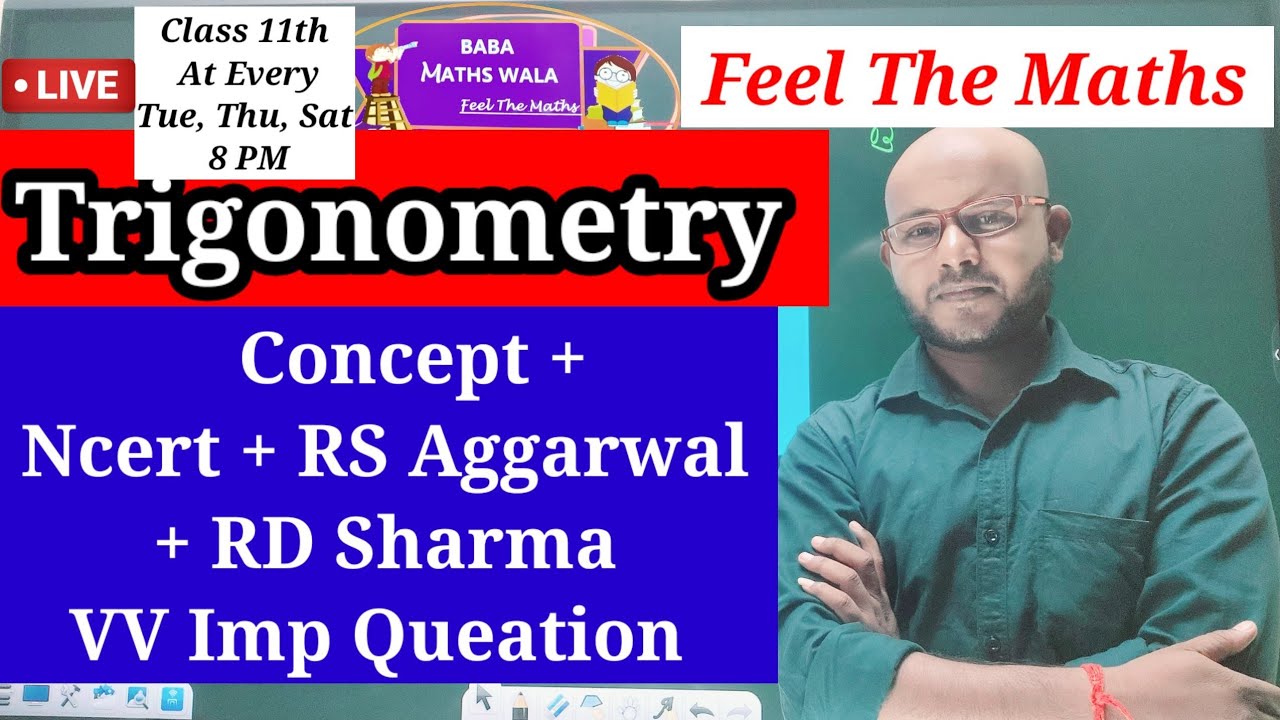 • LIVE

Class 11th
At Every
Tue, Thu, Sat
8 PM

BABA
MATHS WALA
Feel The Maths

Feel The Maths

Trigonometry

Concept +
Ncert + RS Aggarwal
+ RD Sharma
VV Imp Queation